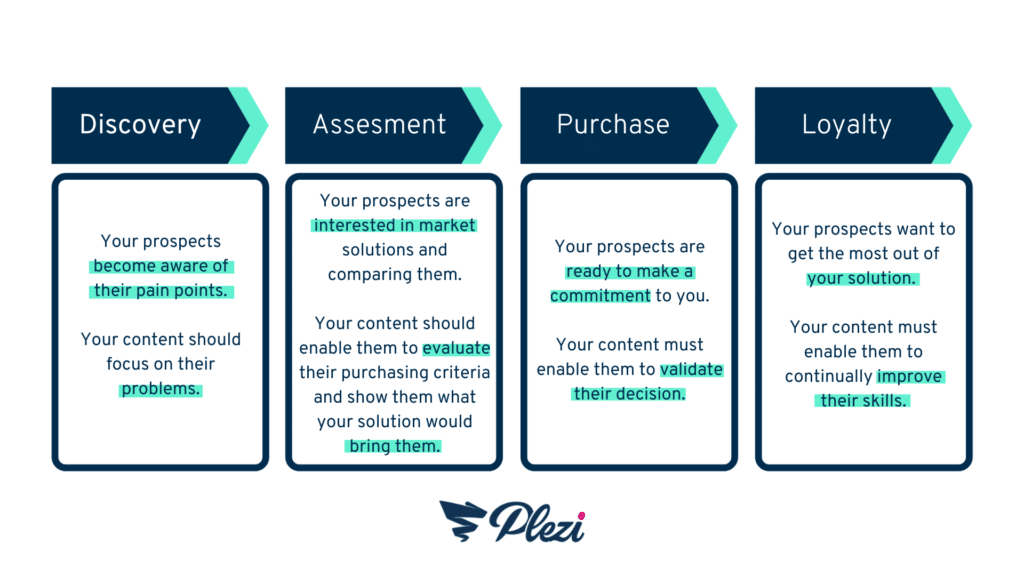 Discovery

Your prospects become aware of their pain points.

Your content should focus on their problems.

Assesment

Your prospects are interested in market solutions and comparing them.

Your content should enable them to evaluate their purchasing criteria and show them what your solution would bring them.

Purchase

Your prospects are ready to make a commitment to you.

Your content must enable them to validate their decision.

Loyalty

Your prospects want to get the most out of your solution.

Your content must enable them to continually improve their skills.

Plezi